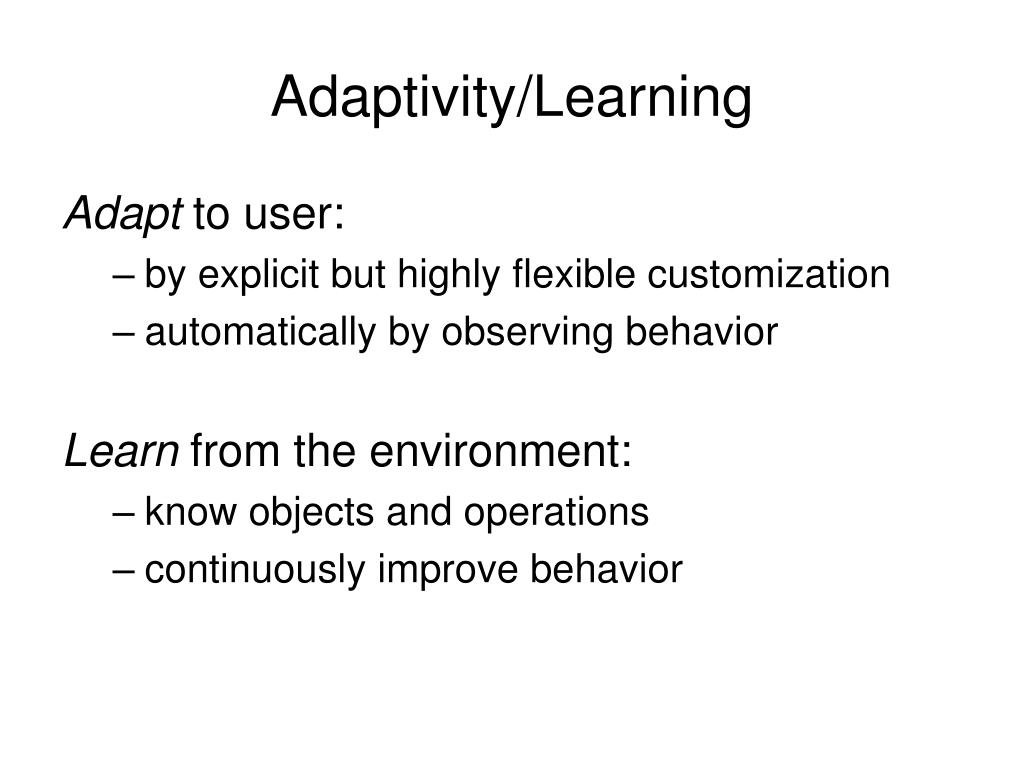 Adaptivity/Learning

Adapt to user:

– by explicit but highly flexible customization

– automatically by observing behavior

Learn from the environment:

– know objects and operations

– continuously improve behavior